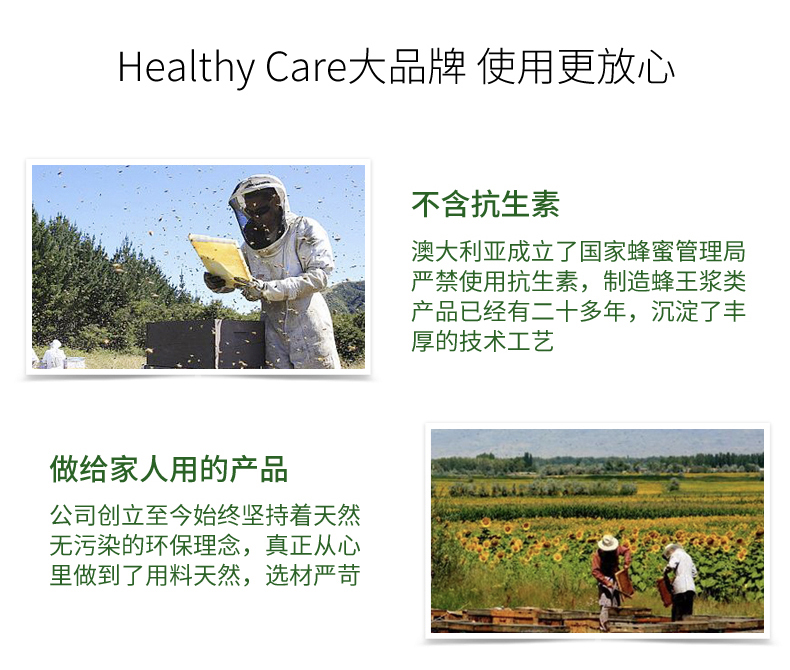 Healthy Care大品牌 使用更放心

不含抗生素

澳大利亚成立了国家蜂蜜管理局严禁使用抗生素，制造蜂王浆类产品已经有二十多年，沉淀了丰厚的技术工艺

做给家人用的产品

公司创立至今始终坚持着天然无污染的环保理念，真正从心里做到了用料天然，选材严苛